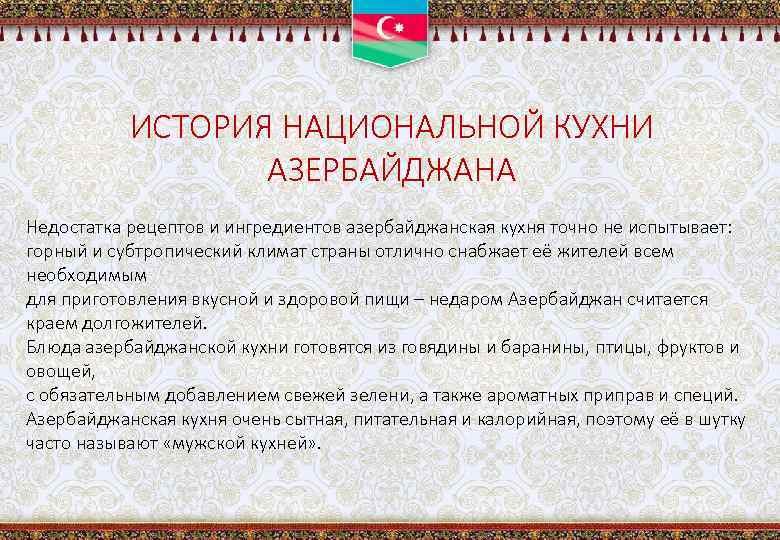 ИСТОРИЯ НАЦИОНАЛЬНОЙ КУХНИ АЗЕРБАЙДЖАНА

Недостатка рецептов и ингредиентов азербайджанская кухня точно не испытывает: горный и субтропический климат страны отлично снабжает её жителей всем необходимым
для приготовления вкусной и здоровой пищи – недаром Азербайджан считается краем долгожителей.
Блюда азербайджанской кухни готовятся из говядины и баранины, птицы, фруктов и овощей,
с обязательным добавлением свежей зелени, а также ароматных приправ и специй.
Азербайджанская кухня очень сытная, питательная и калорийная, поэтому её в шутку часто называют «мужской кухней».